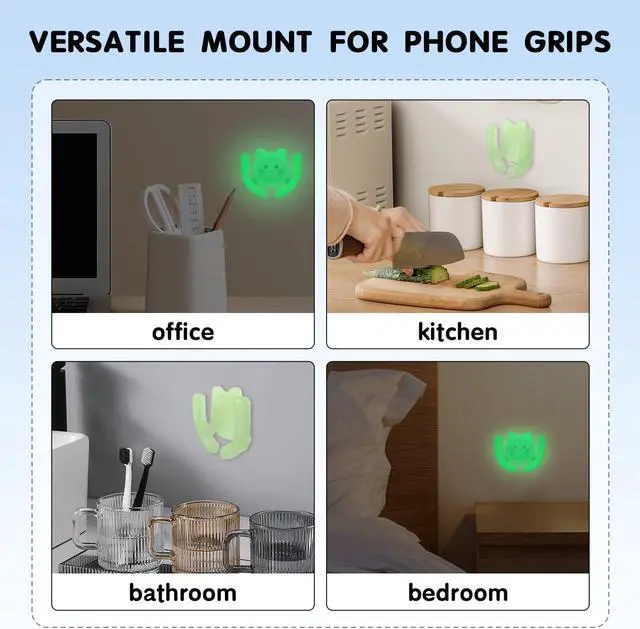 VERSATILE MOUNT FOR PHONE GRIPS

office

kitchen

bathroom

bedroom